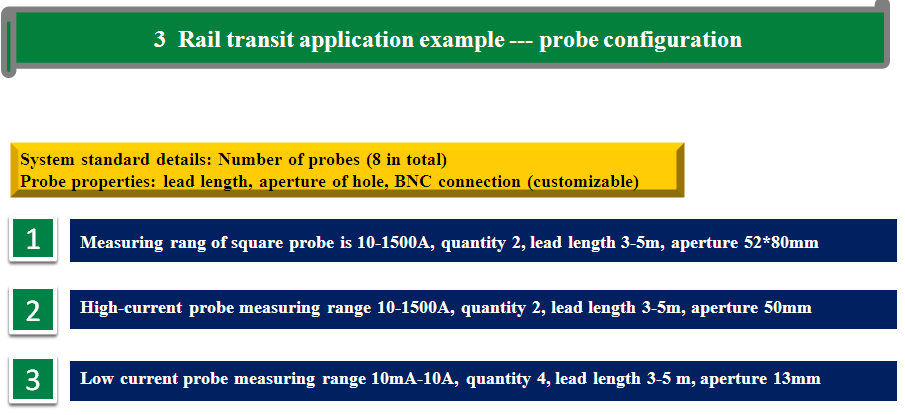 3 Rail transit application example --- probe configuration

System standard details: Number of probes (8 in total)
Probe properties: lead length, aperture of hole, BNC connection (customizable)

1

Measuring rang of square probe is 10-1500A, quantity 2, lead length 3-5m, aperture 52*80mm

2

High-current probe measuring range 10-1500A, quantity 2, lead length 3-5m, aperture 50mm

3

Low current probe measuring range 10mA-10A, quantity 4, lead length 3-5 m, aperture 13mm